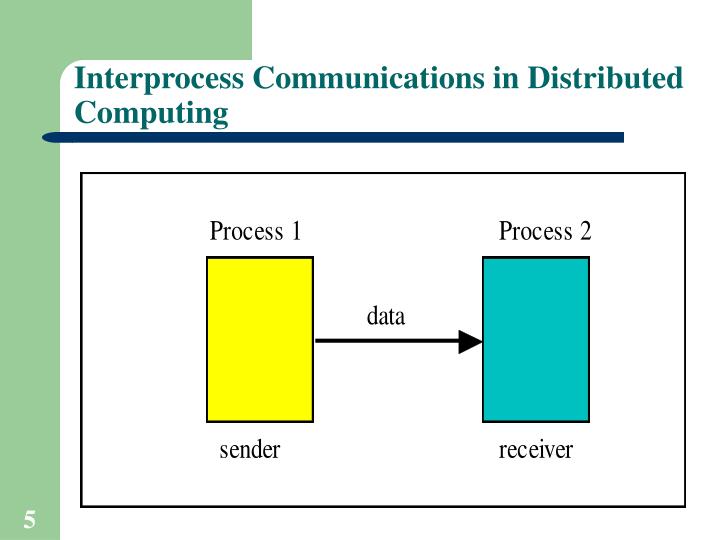 Interprocess Communications in Distributed Computing

Process 1

Process 2

data

sender

receiver

5